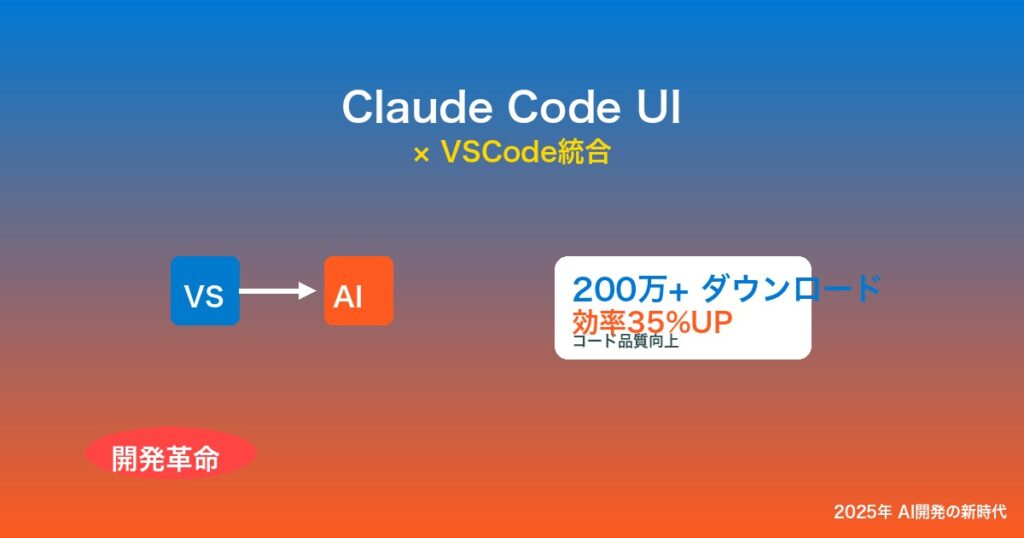 Claude Code UI
× VSCode統合

VS

AI

200万+ ダウンロード
効率35%UP
コード品質向上

開発革命

2025年 AI開発の新時代